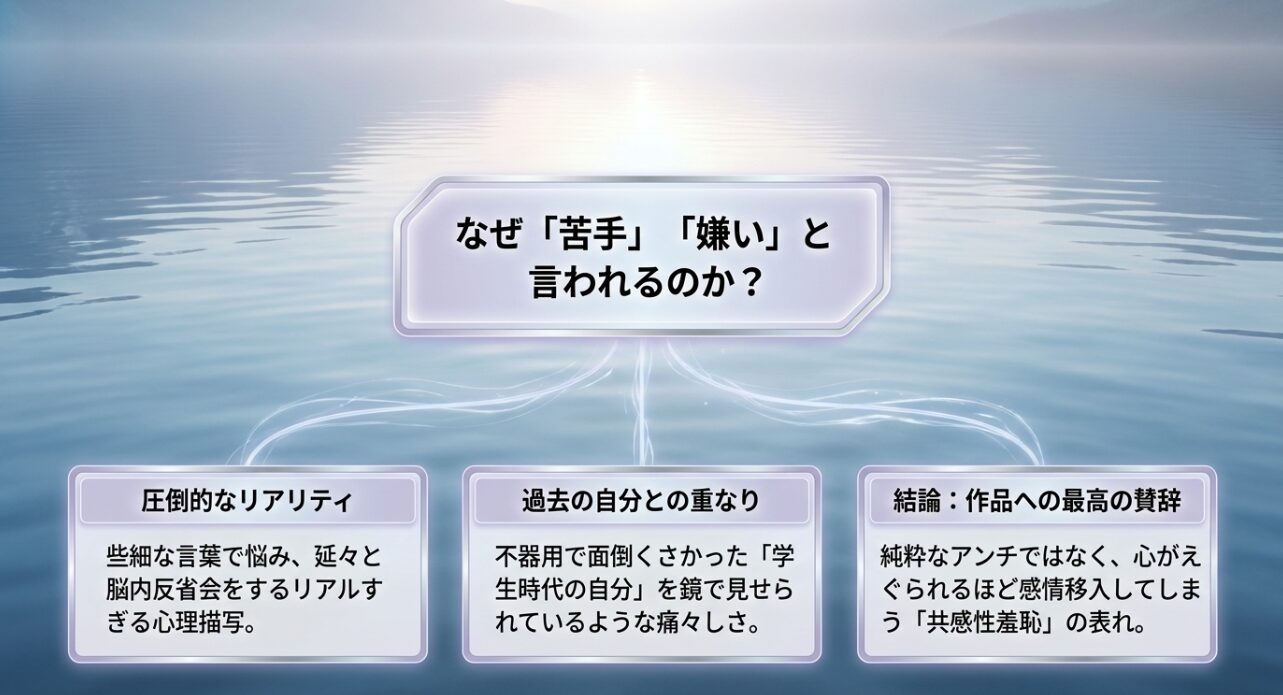 なぜ「苦手」「嫌い」と言われるのか？

圧倒的なリアリティ

些細な言葉で悩み、延々と脳内反省会をするリアルすぎる心理描写。

過去の自分との重なり

不器用で面倒くさかった「学生時代の自分」を鏡で見せられているような痛々しさ。

結論：作品への最高の賛辞

純粋なアンチではなく、心がえぐられるほど感情移入してしまう「共感性羞恥」の表れ。